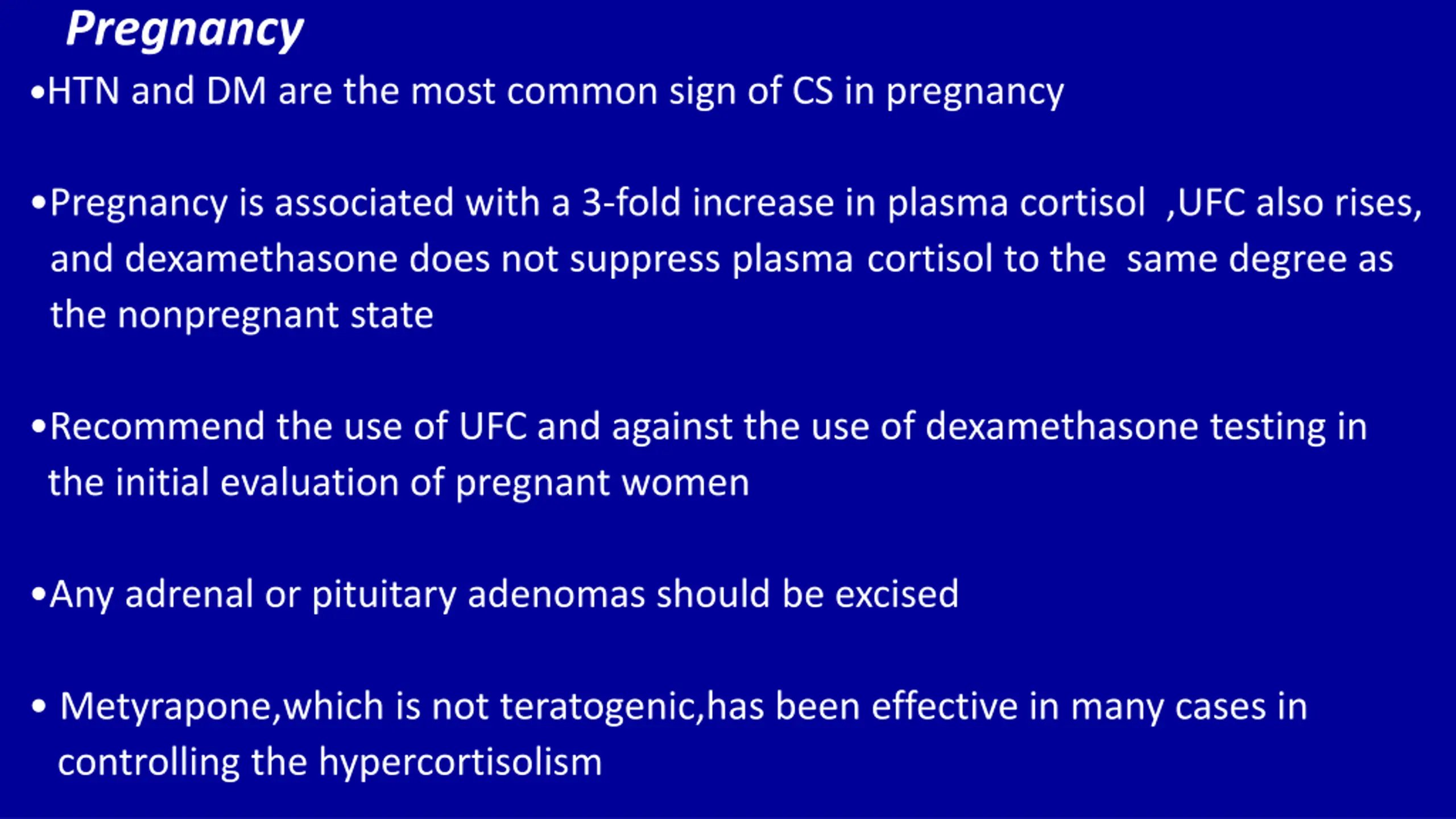 Pregnancy

•HTN and DM are the most common sign of CS in pregnancy

•Pregnancy is associated with a 3-fold increase in plasma cortisol ,UFC also rises, and dexamethasone does not suppress plasma cortisol to the same degree as the nonpregnant state

•Recommend the use of UFC and against the use of dexamethasone testing in the initial evaluation of pregnant women

•Any adrenal or pituitary adenomas should be excised

• Metyrapone,which is not teratogenic,has been effective in many cases in controlling the hypercortisolism